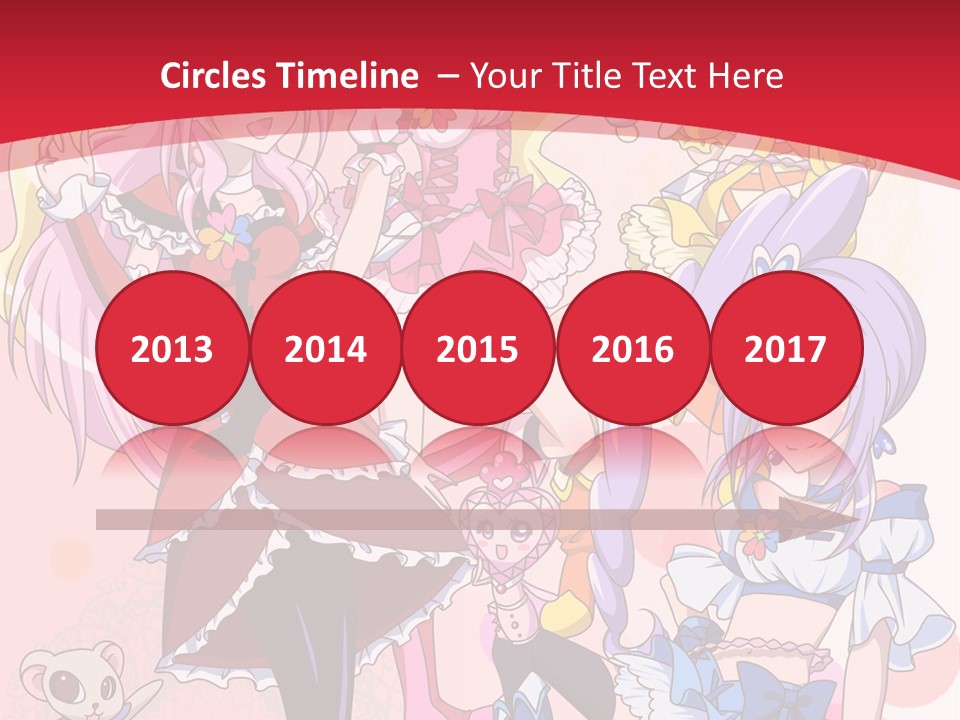 Circles Timeline – Your Title Text Here

2013

2014

2015

2016

2017